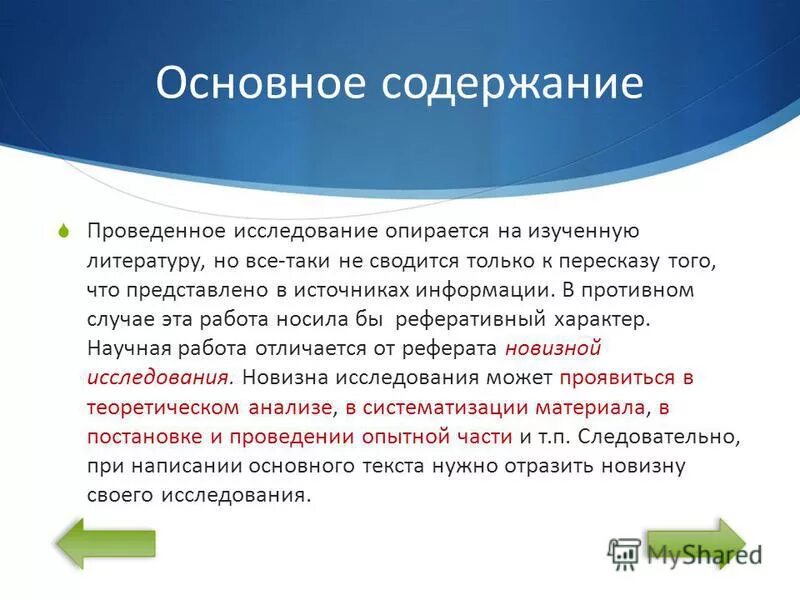 Основное содержание

Проведенное исследование опирается на изученную литературу, но все-таки не сводится только к пересказу того, что представлено в источниках информации. В противном случае эта работа носила бы реферативный характер. Научная работа отличается от реферата новизной исследования. Новизна исследования может проявиться в теоретическом анализе, в систематизации материала, в постановке и проведении опытной части и т.п. Следовательно, при написании основного текста нужно отразить новизну своего исследования.

MyShared